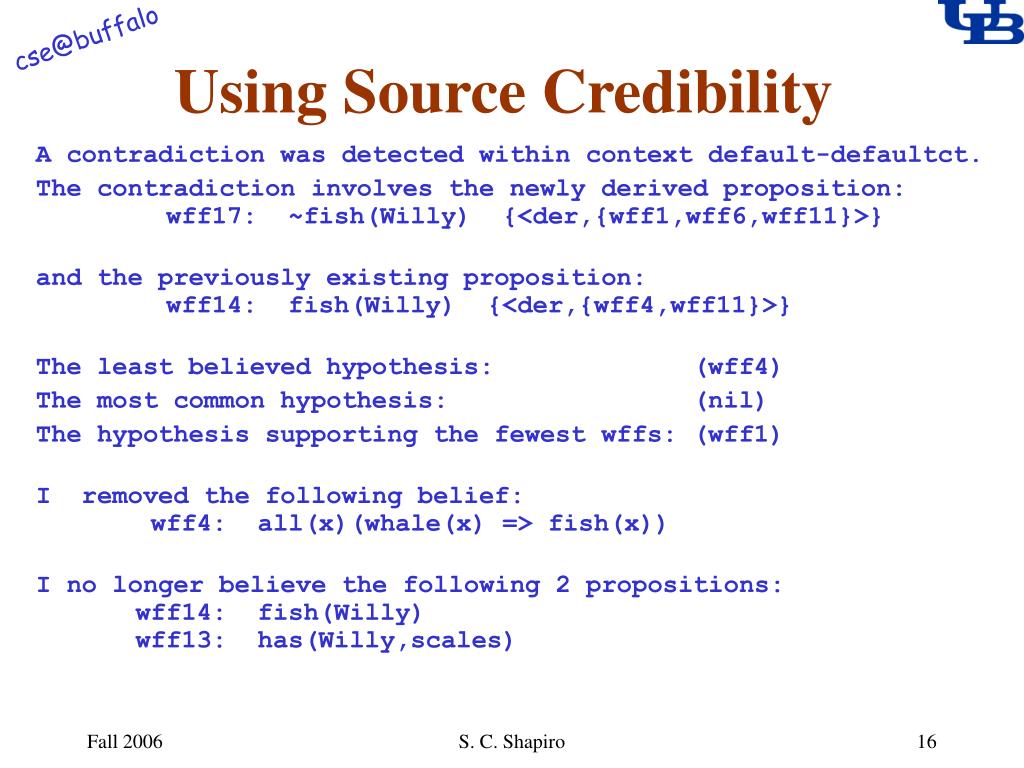 cse@buffalo

UB

Using Source Credibility

A contradiction was detected within context default-defaultct.
The contradiction involves the newly derived proposition:
wff17: ~fish(Willy) {<der,{wff1,wff6,wff11}>}

and the previously existing proposition:
wff14: fish(Willy) {<der,{wff4,wff11}>}

The least believed hypothesis: (wff4)
The most common hypothesis: (nil)
The hypothesis supporting the fewest wffs: (wff1)

I removed the following belief:
wff4: all(x)(whale(x) => fish(x))

I no longer believe the following 2 propositions:
wff14: fish(Willy)
wff13: has(Willy,scales)

Fall 2006

S. C. Shapiro

16